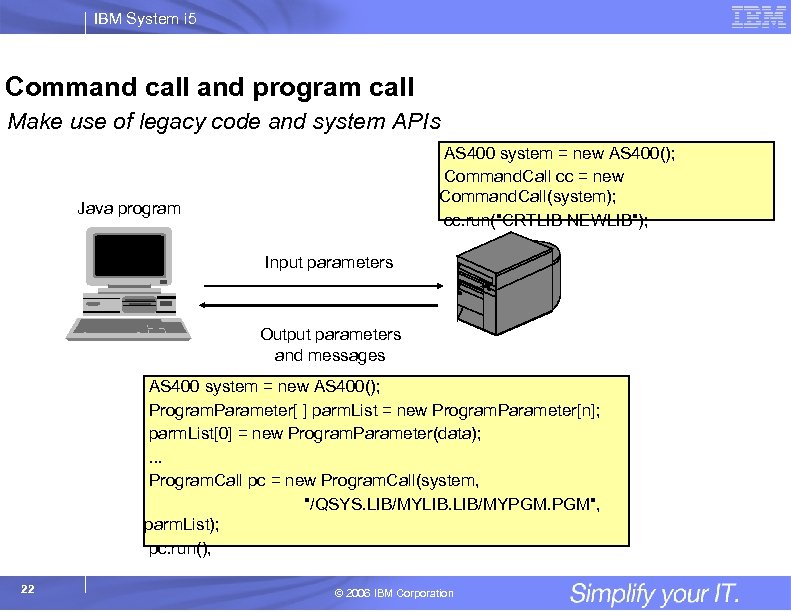 IBM System i5

IBM

Command call and program call

Make use of legacy code and system APIs

AS400 system = new AS400();
CommandCall cc = new CommandCall(system);
cc.run("CRTLIB NEWLIB");

Java program

Input parameters

Output parameters and messages

AS400 system = new AS400();
ProgramParameter[ ] parmList = new ProgramParameter[n];
parmList[0] = new ProgramParameter(data);
...
ProgramCall pc = new ProgramCall(system,
"/QSYS.LIB/MYLIB.LIB/MYPGM.PGM",
parmList);
pc.run();

22

© 2006 IBM Corporation

Simplify your IT.